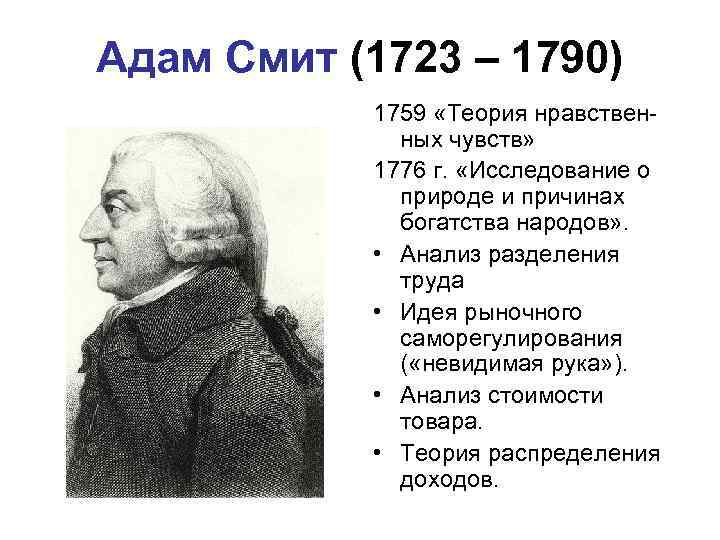 Адам Смит (1723 – 1790)

1759 «Теория нравственных чувств»

1776 г. «Исследование о природе и причинах богатства народов».

• Анализ разделения труда

• Идея рыночного саморегулирования («невидимая рука»).

• Анализ стоимости товара.

• Теория распределения доходов.